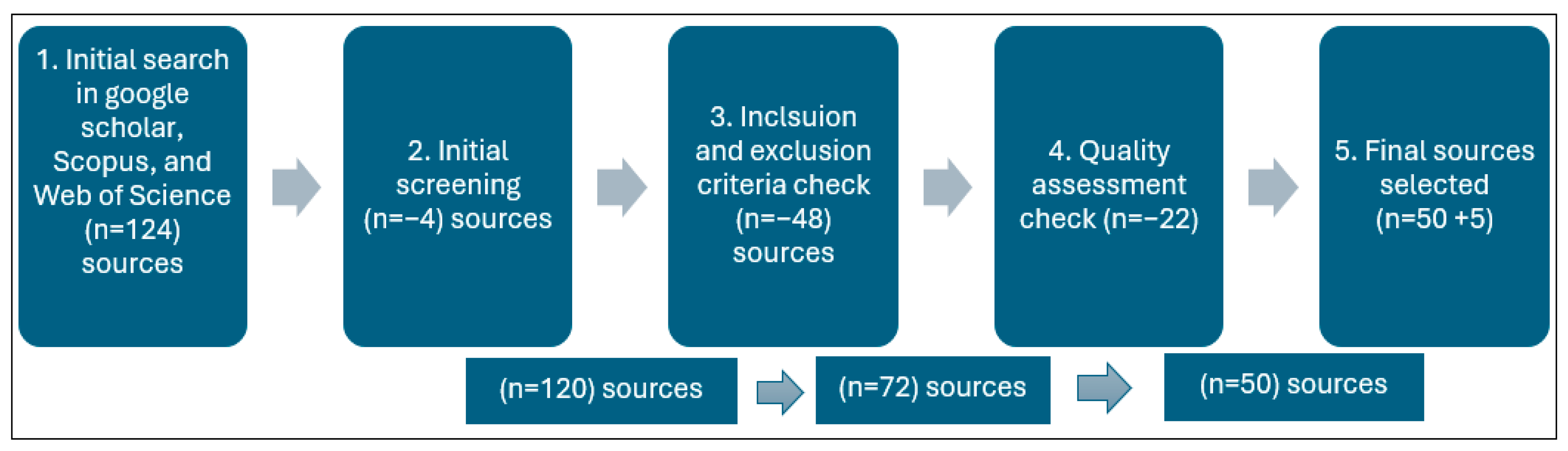 1. Initial search in google scholar, Scopus, and Web of Science (n=124) sources

2. Initial screening (n=−4) sources

3. Inclsuion and exclusion criteria check (n=−48) sources

4. Quality assessment check (n=−22)

5. Final sources selected (n=50 +5)

(n=120) sources

(n=72) sources

(n=50) sources